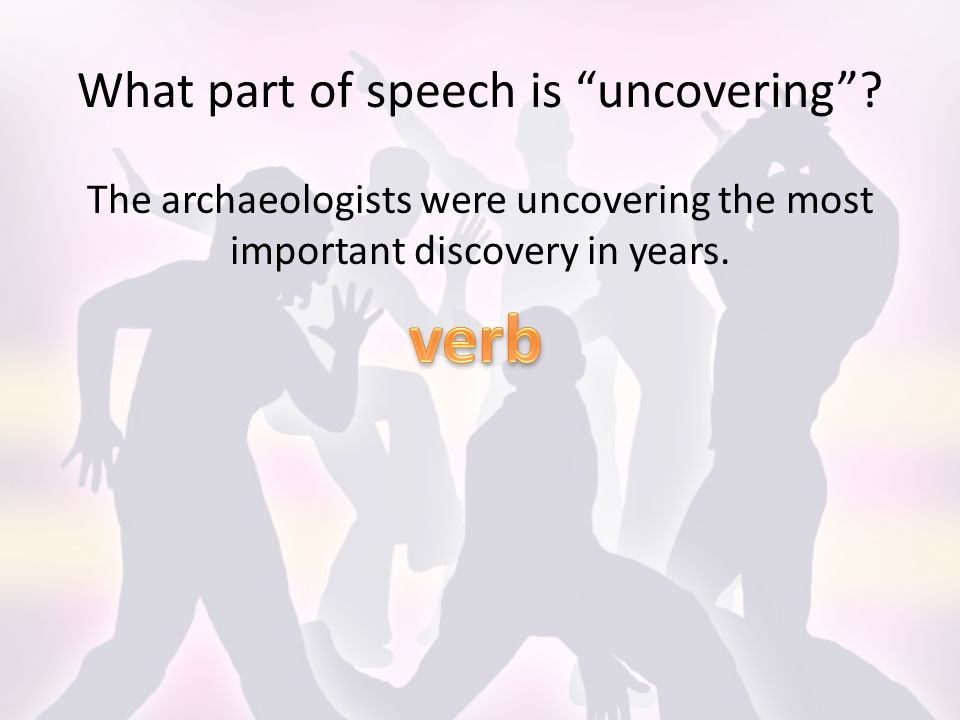 What part of speech is “uncovering”?

The archaeologists were uncovering the most important discovery in years.

verb